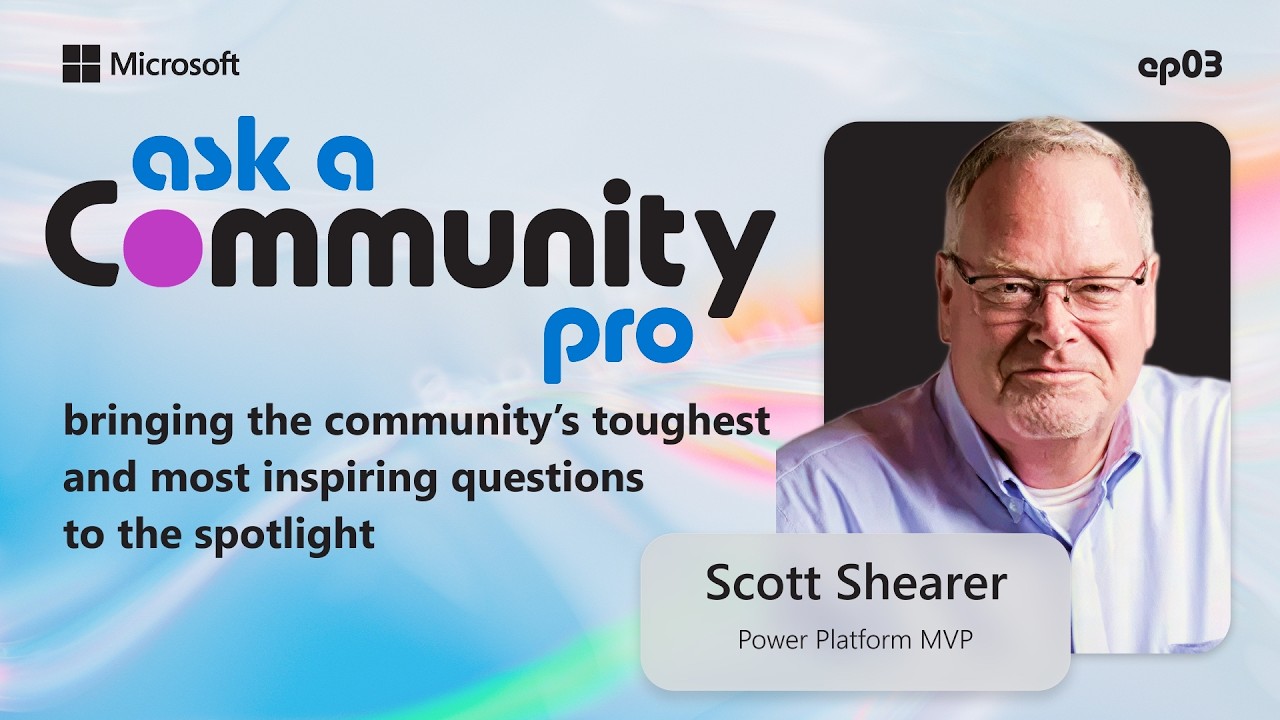 Microsoft

ep03

ask a Community pro

bringing the community's toughest and most inspiring questions to the spotlight

Scott Shearer

Power Platform MVP